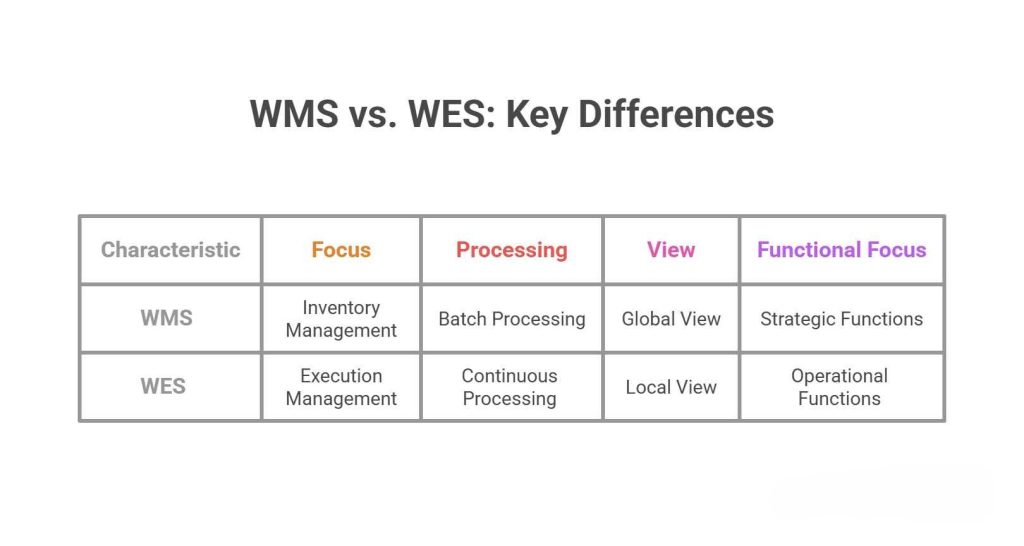 WMS vs. WES: Key Differences

| Characteristic | Focus | Processing | View | Functional Focus |
|---|---|---|---|---|
| WMS | Inventory Management | Batch Processing | Global View | Strategic Functions |
| WES | Execution Management | Continuous Processing | Local View | Operational Functions |